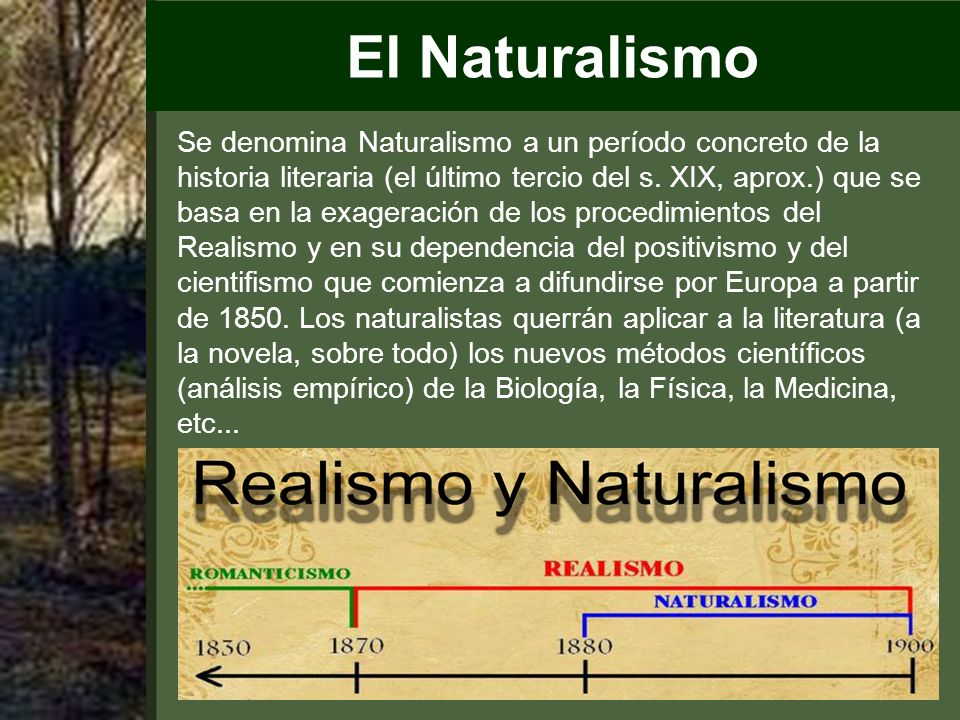 El Naturalismo

Se denomina Naturalismo a un período concreto de la historia literaria (el último tercio del s. XIX, aprox.) que se basa en la exageración de los procedimientos del Realismo y en su dependencia del positivismo y del cientifismo que comienza a difundirse por Europa a partir de 1850. Los naturalistas querrán aplicar a la literatura (a la novela, sobre todo) los nuevos métodos científicos (análisis empírico) de la Biología, la Física, la Medicina, etc...

Realismo y Naturalismo

ROMANTICISMO ...
REALISMO
NATURALISMO
1830
1870
1880
1900